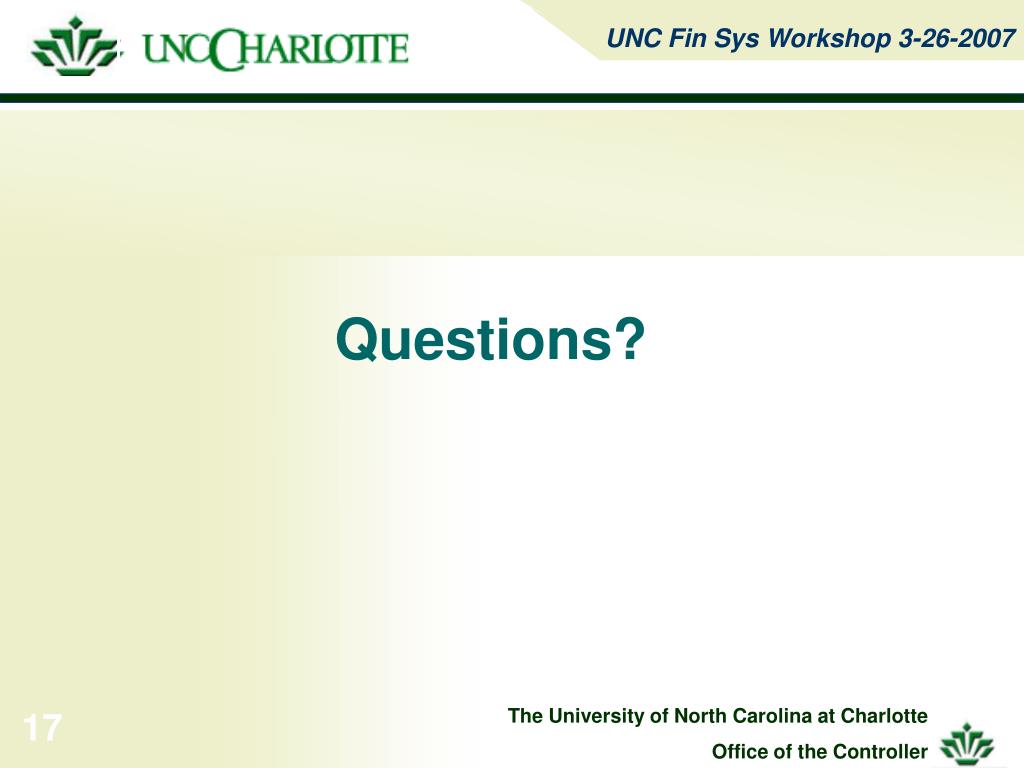 UNC CHARLOTTE

UNC Fin Sys Workshop 3-26-2007

Questions?

17

The University of North Carolina at Charlotte

Office of the Controller